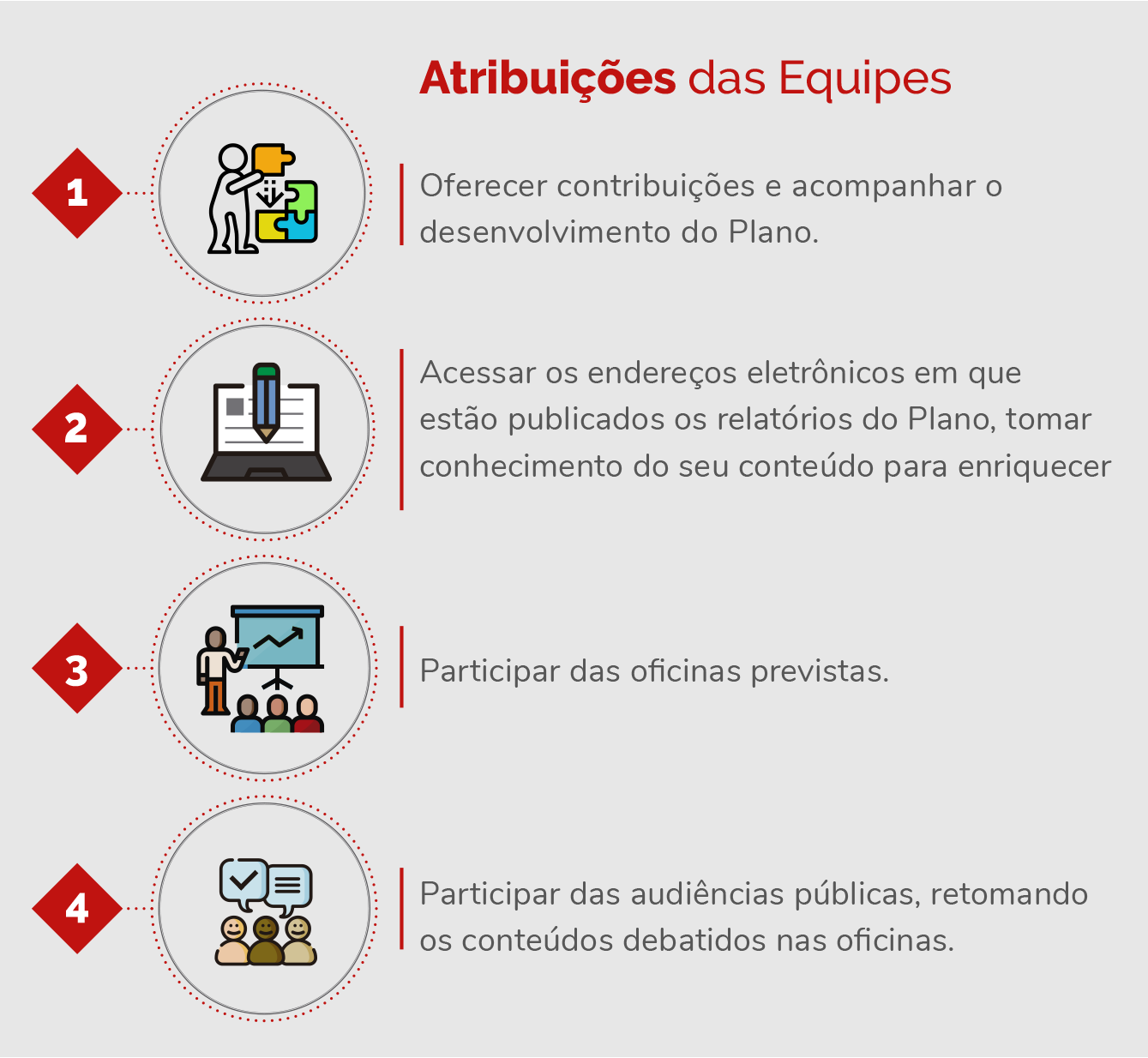 Atribuições das Equipes

1

Oferecer contribuições e acompanhar o desenvolvimento do Plano.

2

Acessar os endereços eletrônicos em que estão publicados os relatórios do Plano, tomar conhecimento do seu conteúdo para enriquecer

3

Participar das oficinas previstas.

4

Participar das audiências públicas, retomando os conteúdos debatidos nas oficinas.